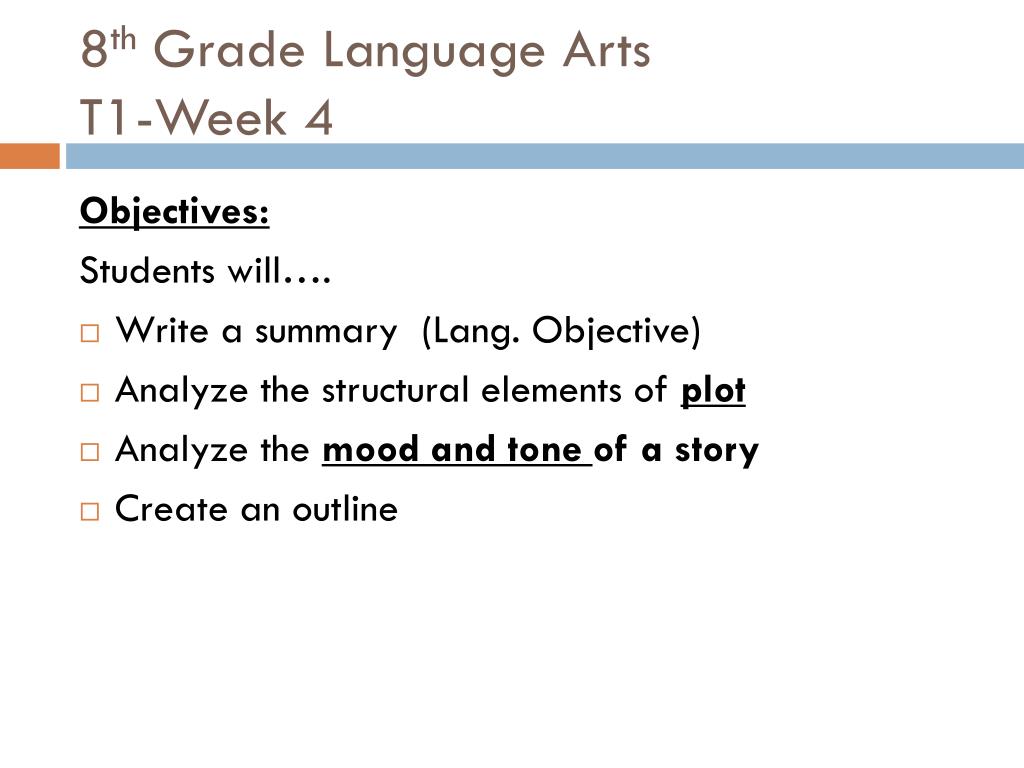 8th Grade Language Arts
T1-Week 4

Objectives:

Students will….

□ Write a summary (Lang. Objective)
□ Analyze the structural elements of plot
□ Analyze the mood and tone of a story
□ Create an outline